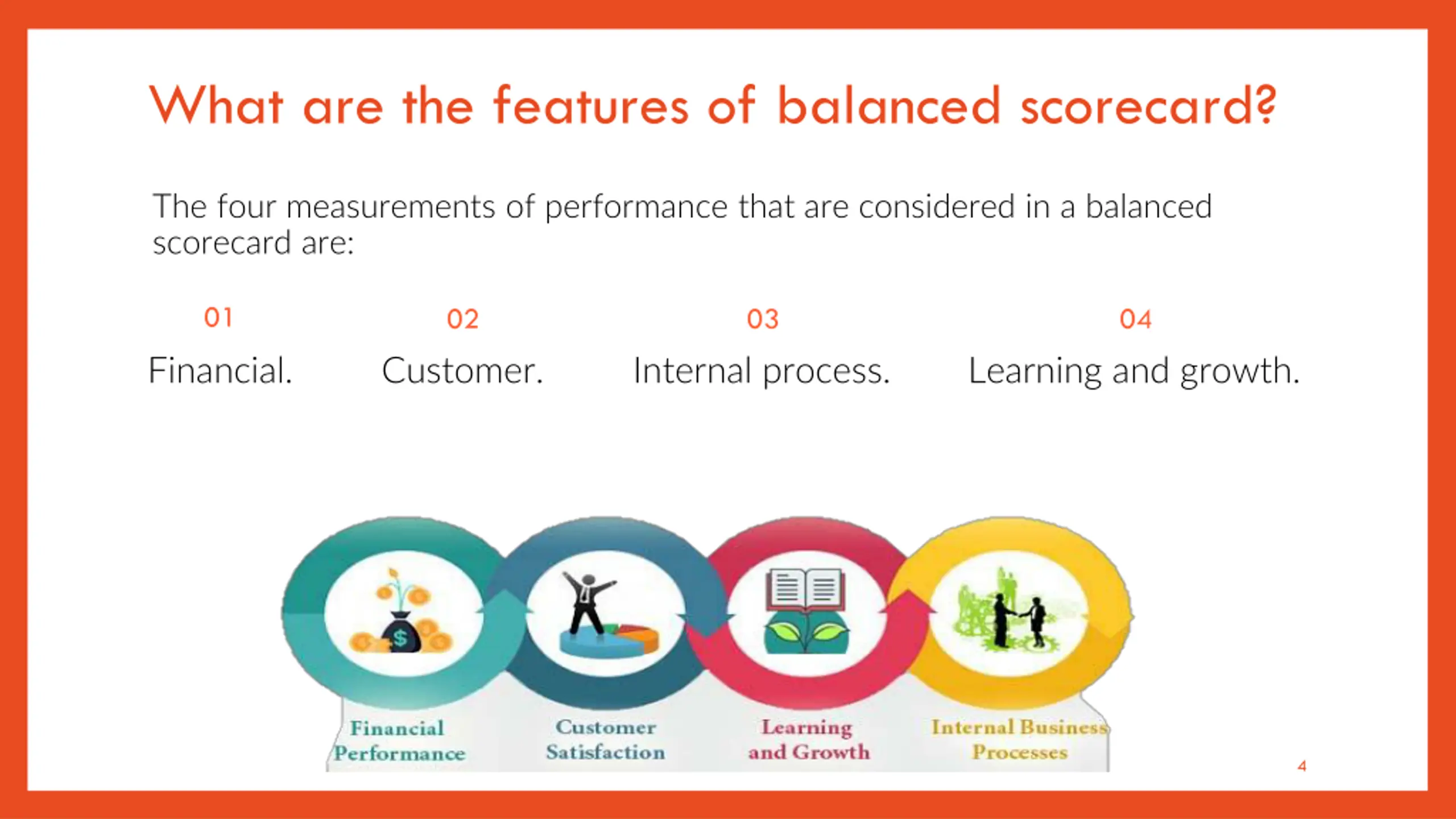 What are the features of balanced scorecard?

The four measurements of performance that are considered in a balanced scorecard are:

01

Financial.

02

Customer.

03

Internal process.

04

Learning and growth.

Financial Performance

Customer Satisfaction

Learning and Growth

Internal Business Processes

4